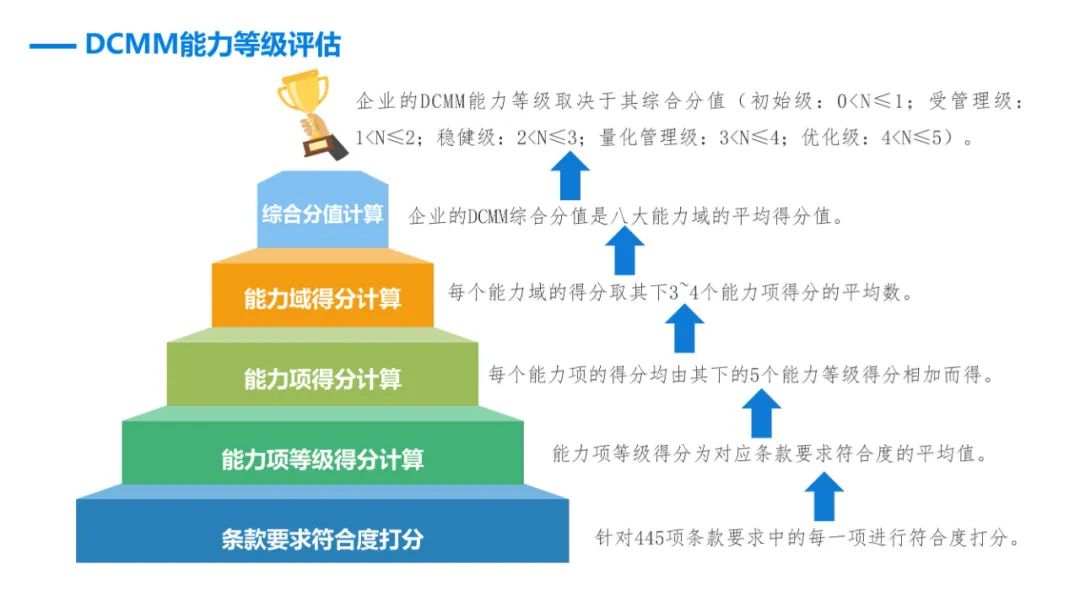 DCMM能力等级评估

企业的DCMM能力等级取决于其综合分值（初始级：0<N≤1；受管理级：1<N≤2；稳健级：2<N≤3；量化管理级：3<N≤4；优化级：4<N≤5）。

综合分值计算

企业的DCMM综合分值是八大能力域的平均得分值。

能力域得分计算

每个能力域的得分取其下3~4个能力项得分的平均数。

能力项得分计算

每个能力项的得分均由其下的5个能力等级得分相加而得。

能力项等级得分计算

能力项等级得分为对应条款要求符合度的平均值。

条款要求符合度打分

针对445项条款要求中的每一项进行符合度打分。